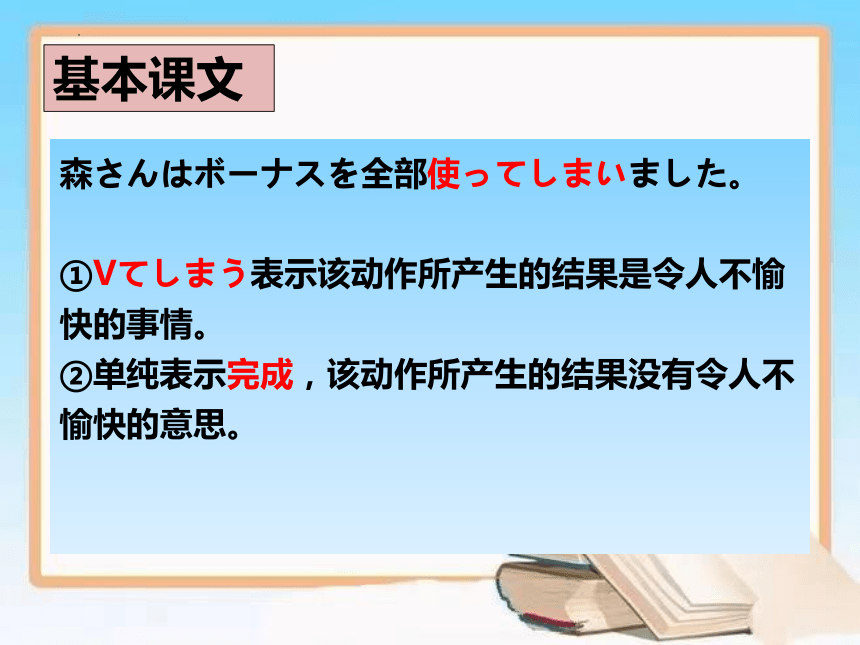 基本课文

森さんはボーナスを全部使ってしまいました。

①Vてしまう表示该动作所产生的结果是令人不愉快的事情。
②单纯表示完成，该动作所产生的结果没有令人不愉快的意思。